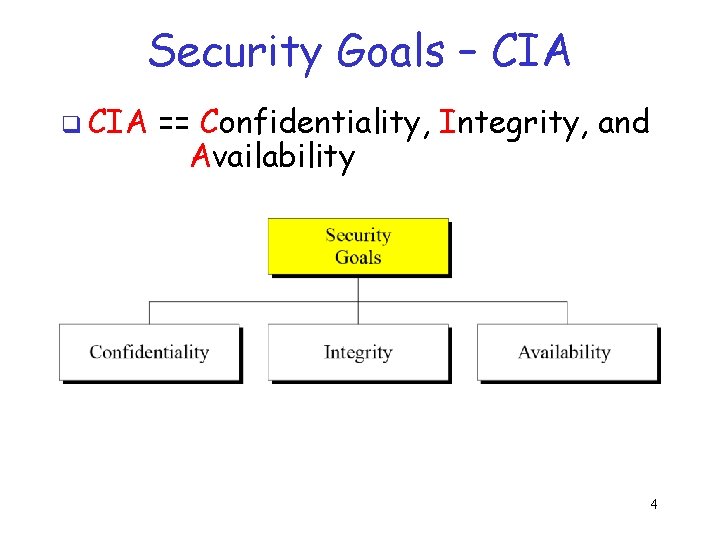 Security Goals – CIA

CIA == Confidentiality, Integrity, and Availability

Security Goals

Confidentiality

Integrity

Availability

4